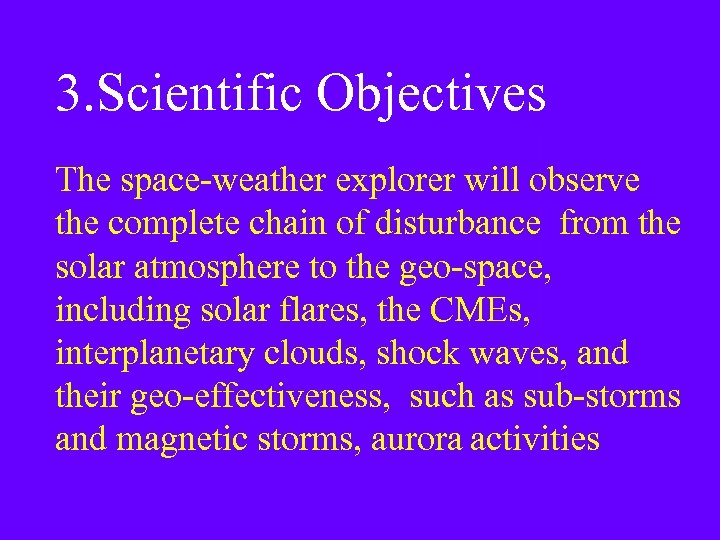 3.Scientific Objectives

The space-weather explorer will observe the complete chain of disturbance from the solar atmosphere to the geo-space, including solar flares, the CMEs, interplanetary clouds, shock waves, and their geo-effectiveness, such as sub-storms and magnetic storms, aurora activities